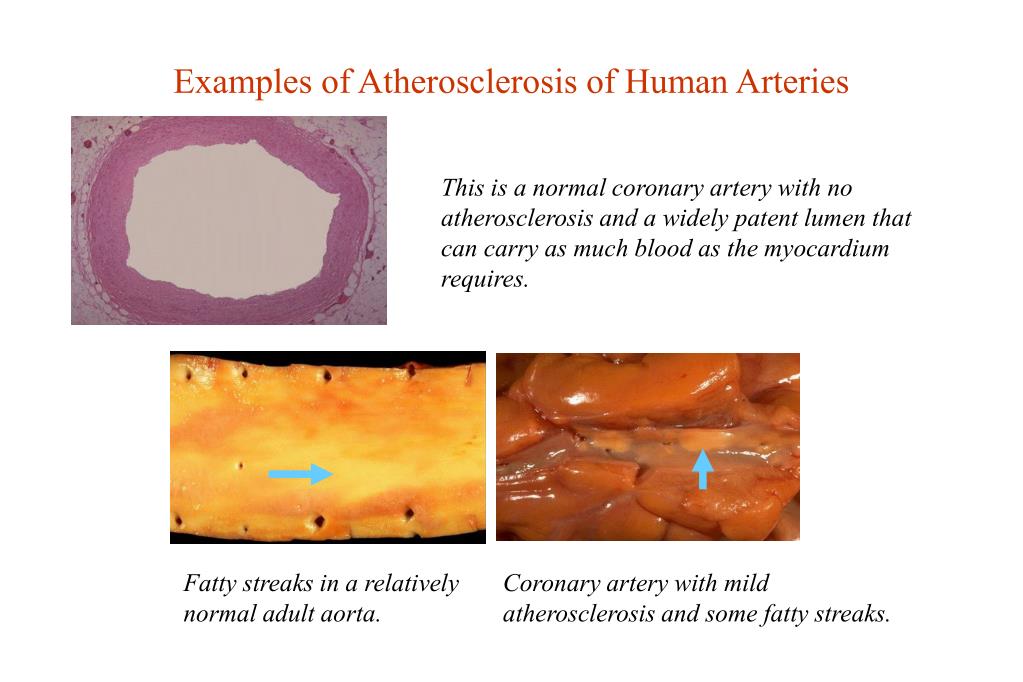 Examples of Atherosclerosis of Human Arteries

This is a normal coronary artery with no atherosclerosis and a widely patent lumen that can carry as much blood as the myocardium requires.

Fatty streaks in a relatively normal adult aorta.

Coronary artery with mild atherosclerosis and some fatty streaks.